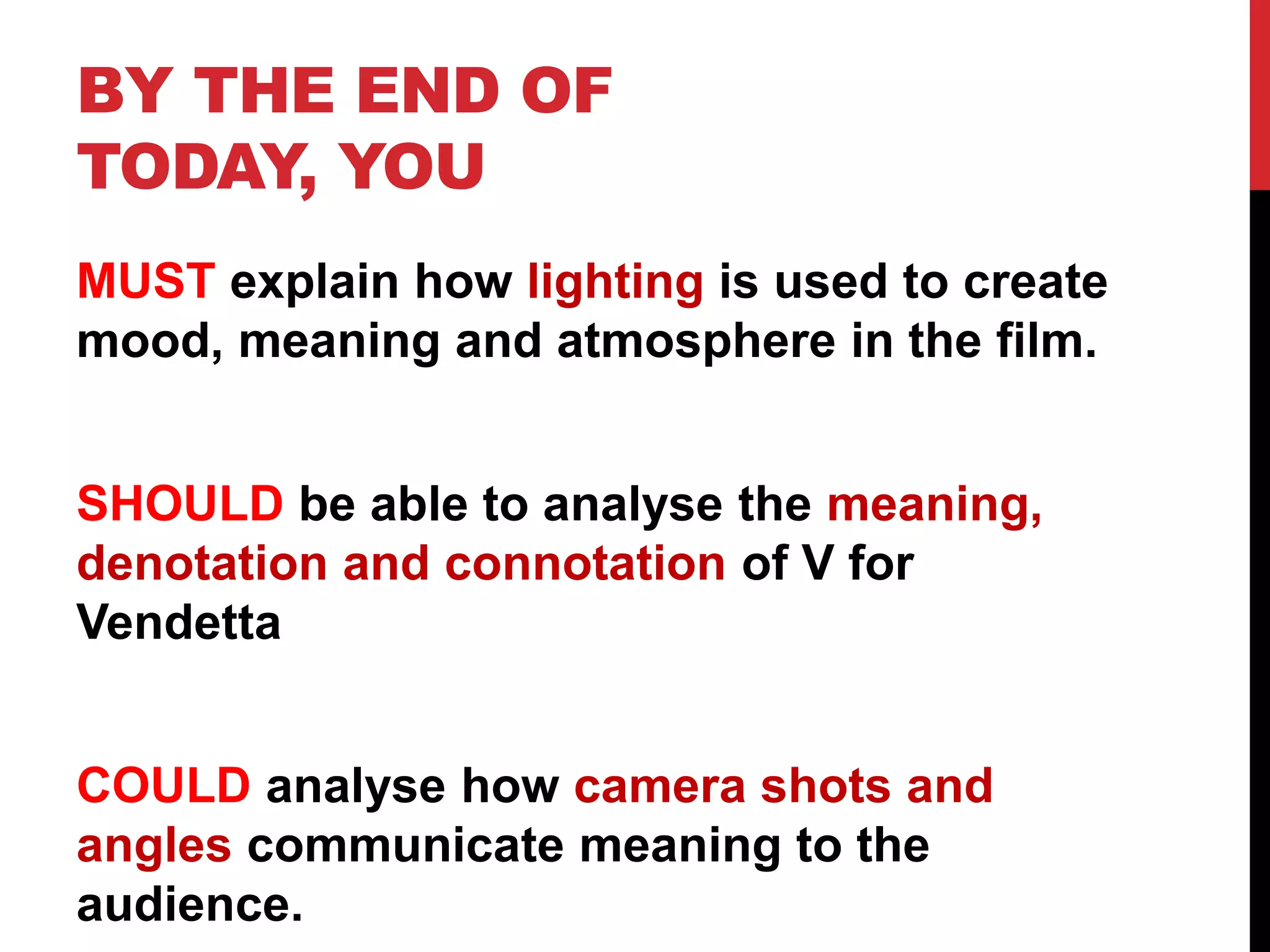 BY THE END OF TODAY, YOU

MUST explain how lighting is used to create mood, meaning and atmosphere in the film.

SHOULD be able to analyse the meaning, denotation and connotation of V for Vendetta

COULD analyse how camera shots and angles communicate meaning to the audience.